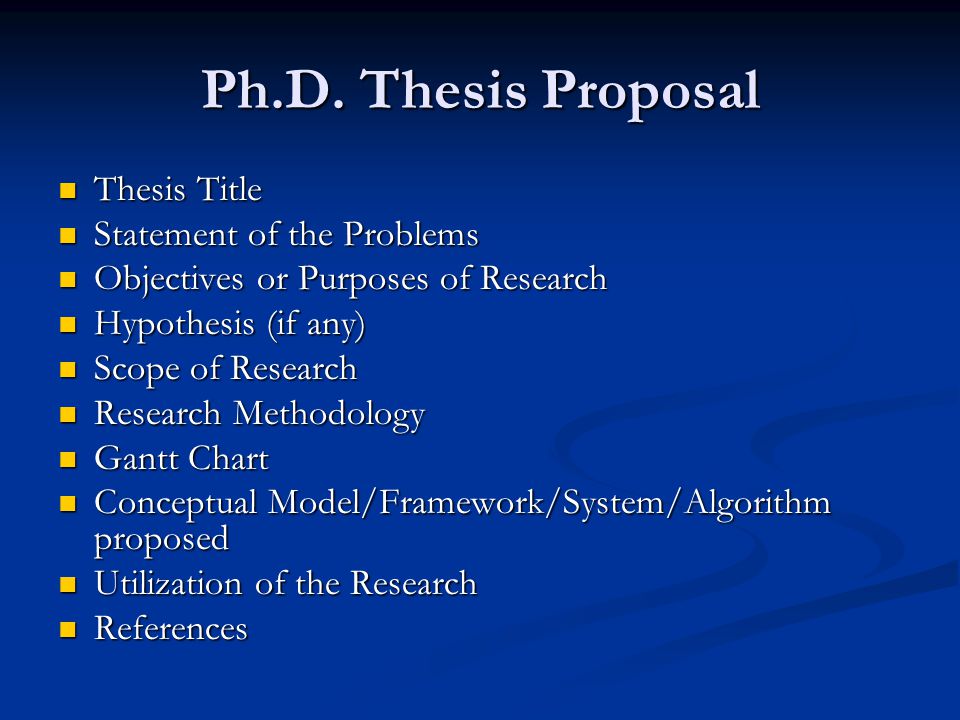 Ph.D. Thesis Proposal

- Thesis Title
- Statement of the Problems
- Objectives or Purposes of Research
- Hypothesis (if any)
- Scope of Research
- Research Methodology
- Gantt Chart
- Conceptual Model/Framework/System/Algorithm proposed
- Utilization of the Research
- References